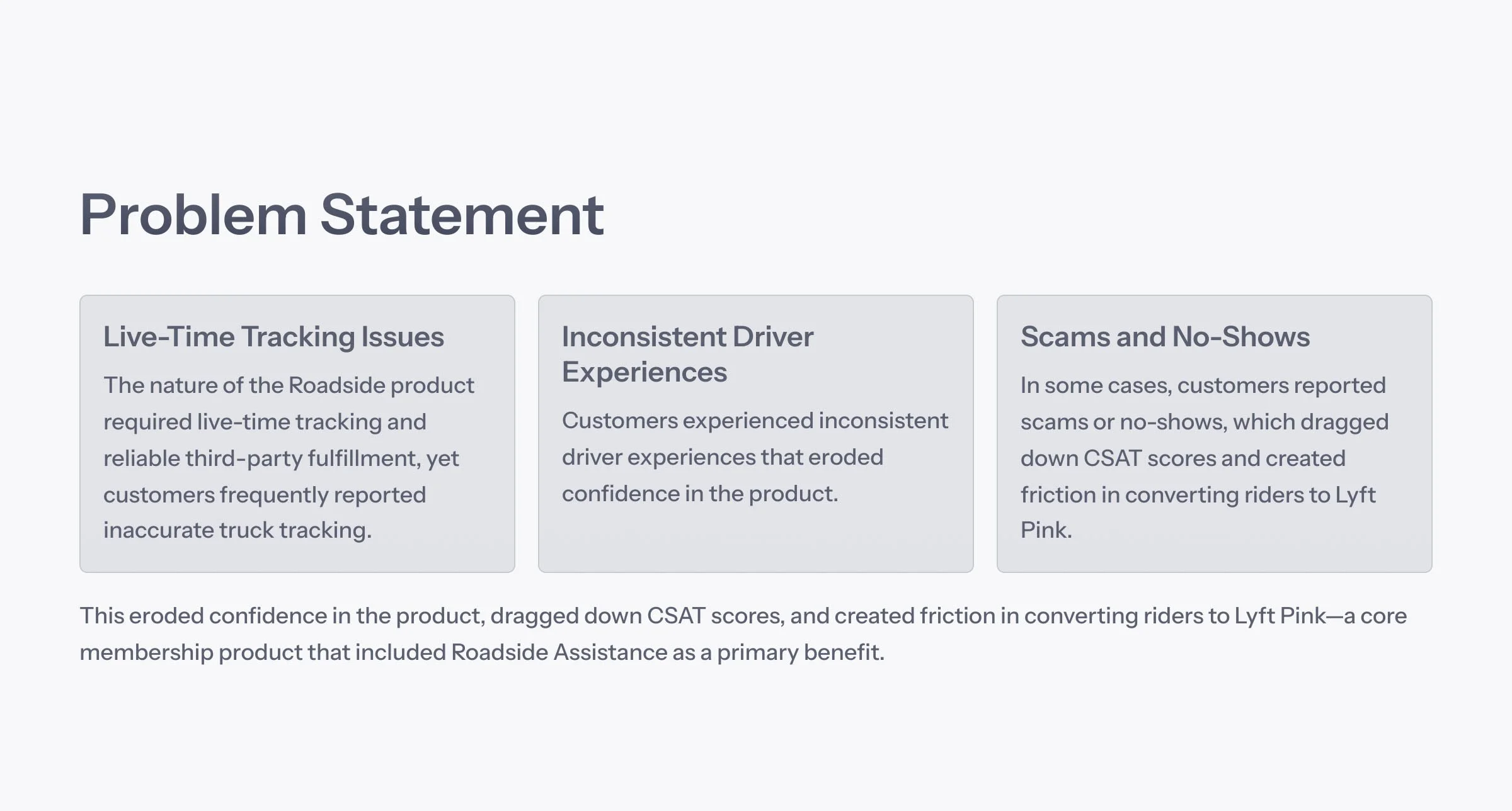 Problem Statement

Live-Time Tracking Issues

The nature of the Roadside product required live-time tracking and reliable third-party fulfillment, yet customers frequently reported inaccurate truck tracking.

Inconsistent Driver Experiences

Customers experienced inconsistent driver experiences that eroded confidence in the product.

Scams and No-Shows

In some cases, customers reported scams or no-shows, which dragged down CSAT scores and created friction in converting riders to Lyft Pink.

This eroded confidence in the product, dragged down CSAT scores, and created friction in converting riders to Lyft Pink—a core membership product that included Roadside Assistance as a primary benefit.